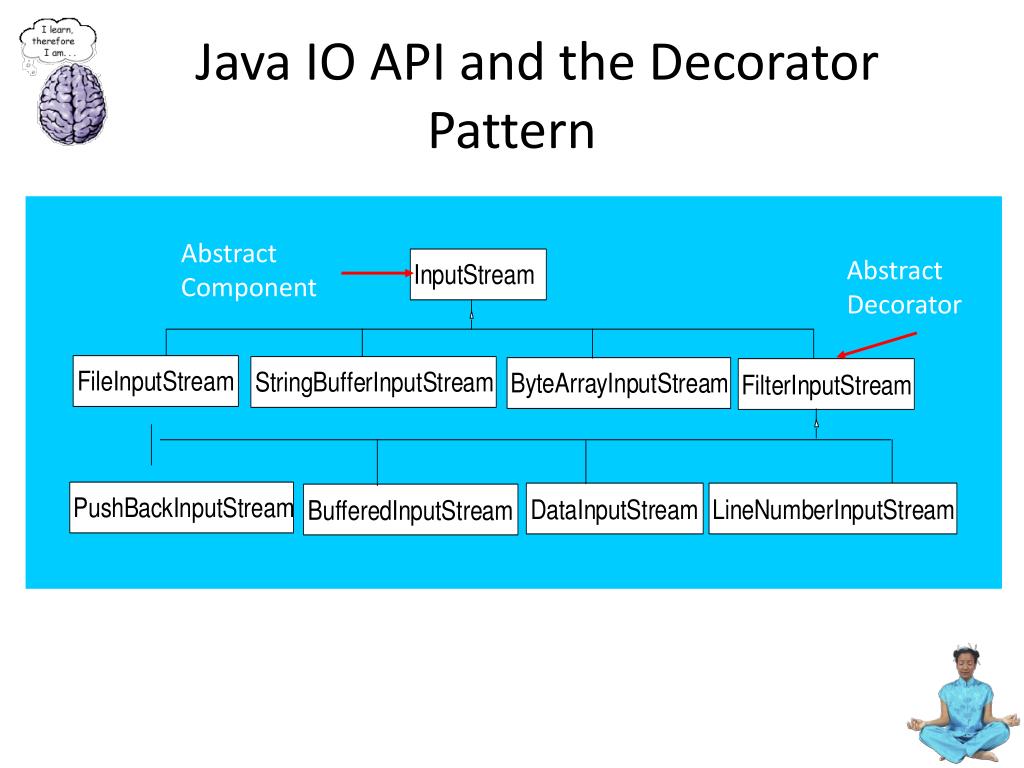 I learn, therefore I am...

Java IO API and the Decorator Pattern

Abstract Component

InputStream

Abstract Decorator

FileInputStream

StringBufferInputStream

ByteArrayInputStream

FilterInputStream

PushBackInputStream

BufferedInputStream

DataInputStream

LineNumberInputStream